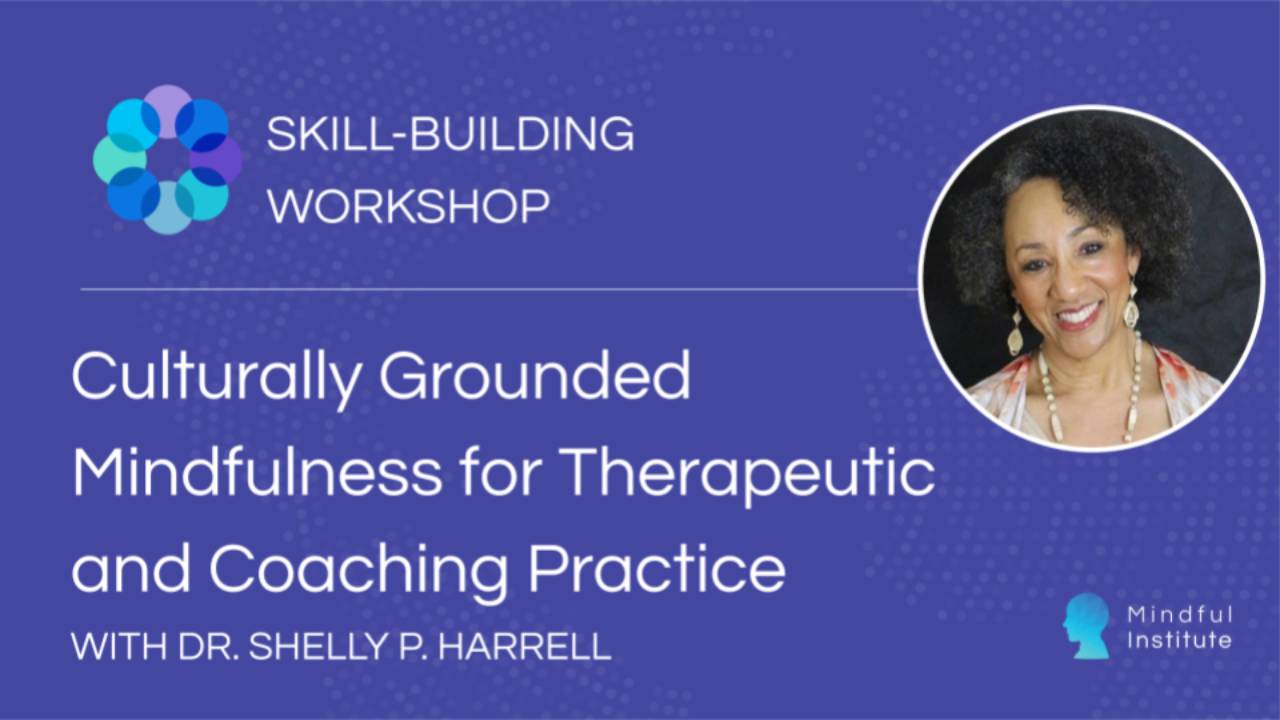 SKILL-BUILDING WORKSHOP

Culturally Grounded Mindfulness for Therapeutic and Coaching Practice

WITH DR. SHELLY P. HARRELL

Mindful Institute